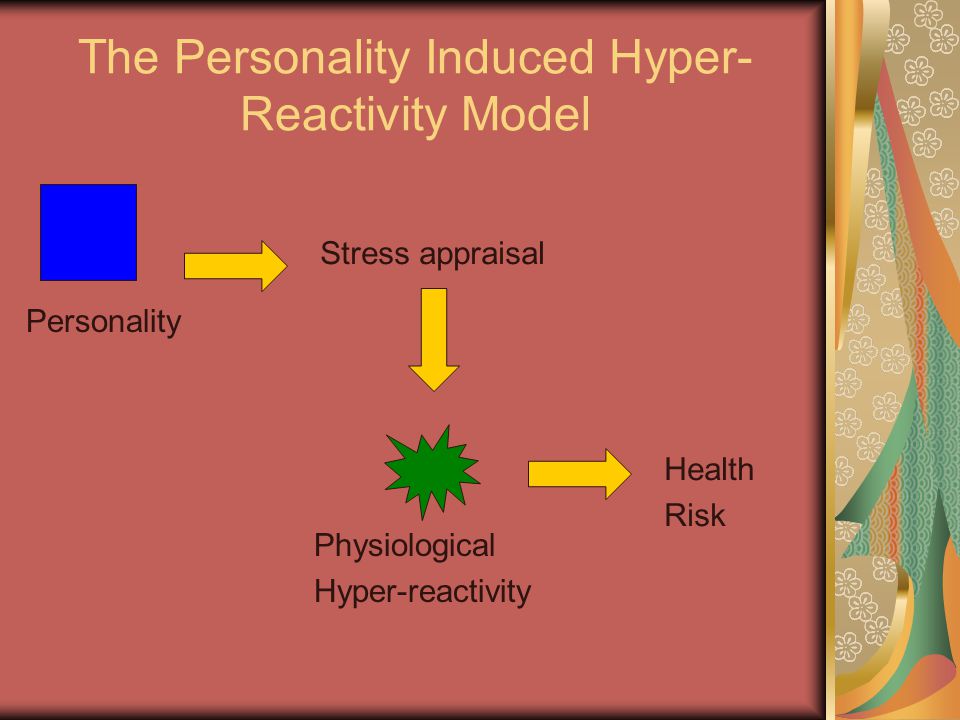 The Personality Induced Hyper-Reactivity Model

Personality

Stress appraisal

Physiological
Hyper-reactivity

Health
Risk